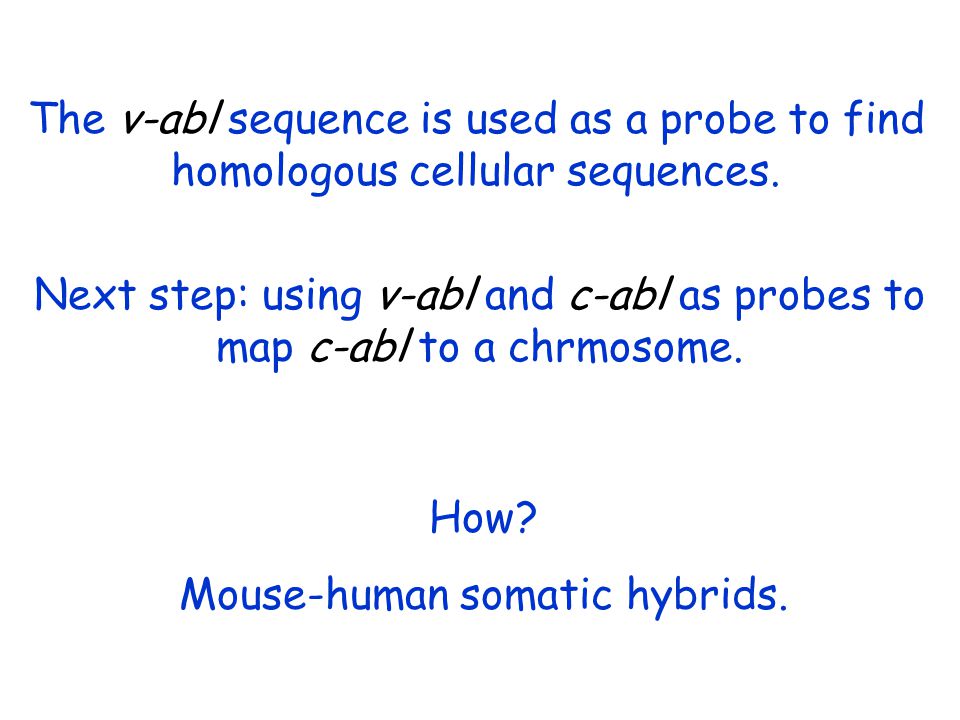 The v-abl sequence is used as a probe to find homologous cellular sequences.

Next step: using v-abl and c-abl as probes to map c-abl to a chrmosome.

How?

Mouse-human somatic hybrids.